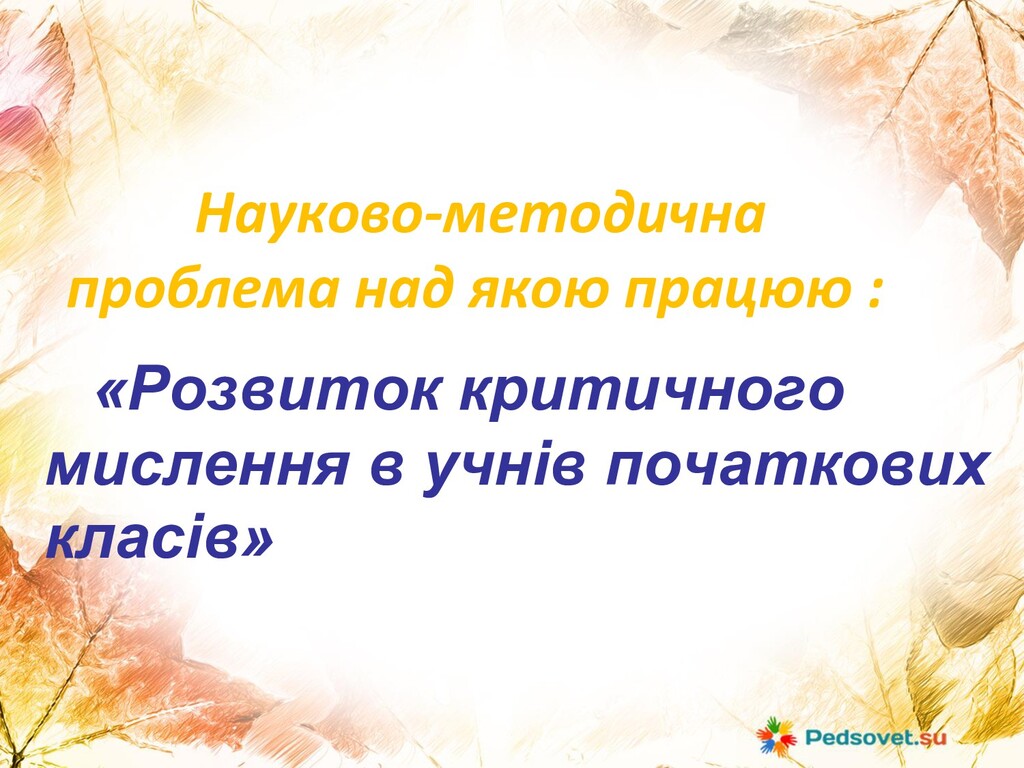 Науково-методична проблема над якою працюю :

«Розвиток критичного мислення в учнів початкових класів»

Pedsovet.su